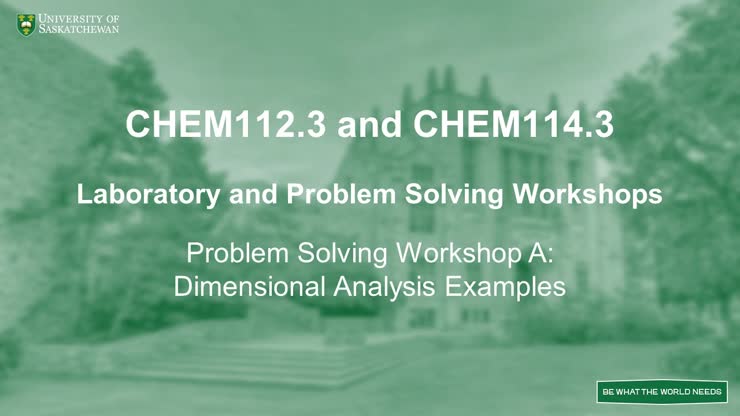 UNIVERSITY OF SASKATCHEWAN

CHEM112.3 and CHEM114.3

Laboratory and Problem Solving Workshops

Problem Solving Workshop A:
Dimensional Analysis Examples

BE WHAT THE WORLD NEEDS